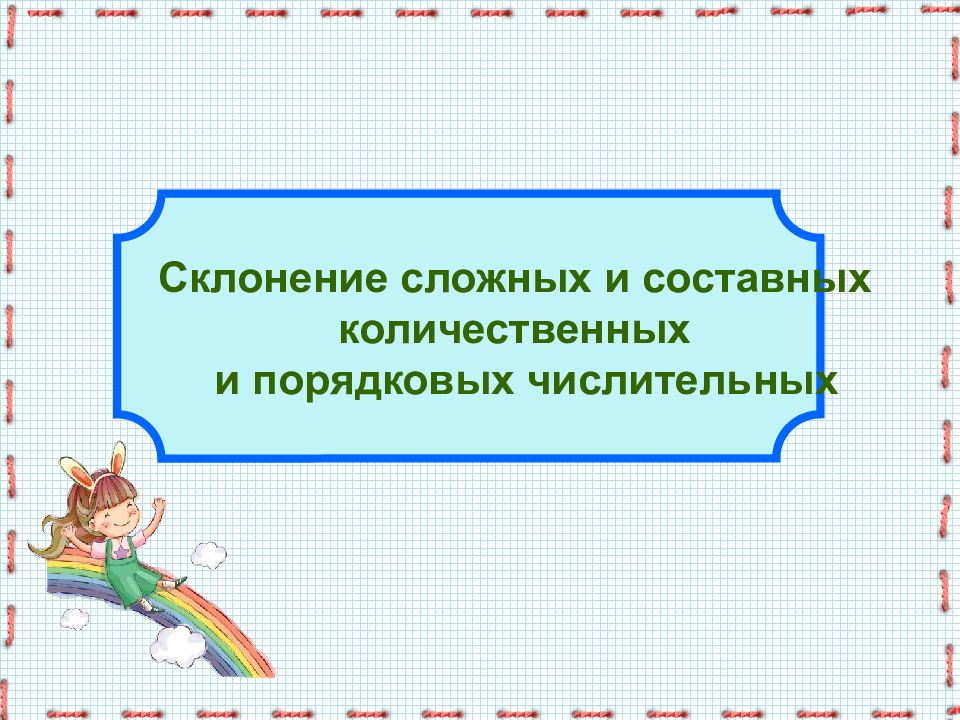 Склонение сложных и составных количественных
и порядковых числительных